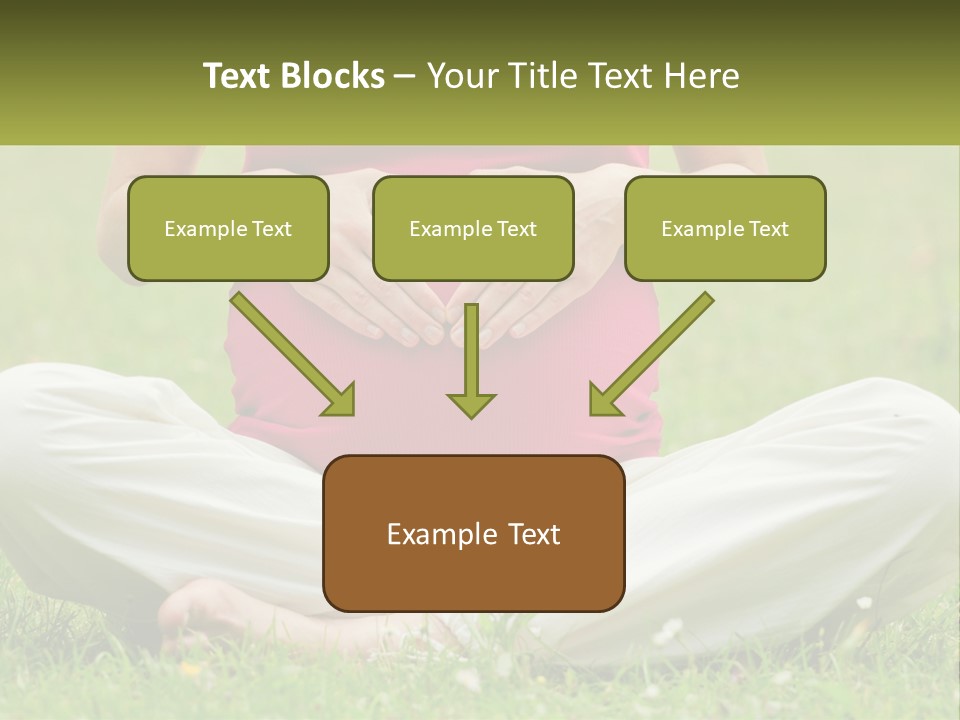 Text Blocks – Your Title Text Here

Example Text

Example Text

Example Text

Example Text